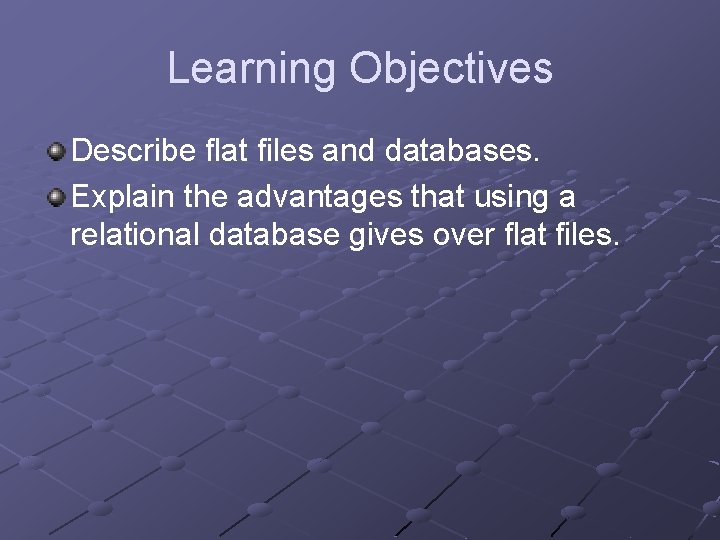 Learning Objectives

Describe flat files and databases.

Explain the advantages that using a relational database gives over flat files.